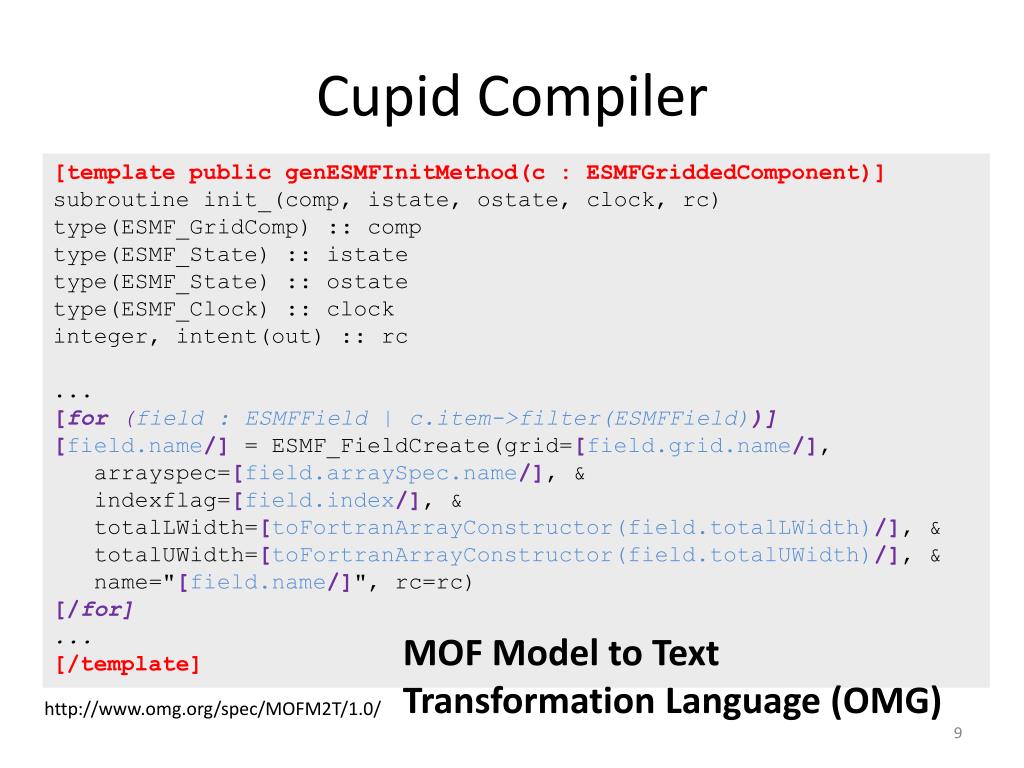 Cupid Compiler

[template public genESMFInitMethod(c : ESMFGriddedComponent)]
subroutine init_(comp, istate, ostate, clock, rc)
type(ESMF_GridComp) :: comp
type(ESMF_State) :: istate
type(ESMF_State) :: ostate
type(ESMF_Clock) :: clock
integer, intent(out) :: rc

...
[for (field : ESMFField | c.item->filter(ESMFField))]
[field.name/] = ESMF_FieldCreate(grid=[field.grid.name/],
arrayspec=[field.arraySpec.name/], &
indexflag=[field.index/], &
totalLWidth=[toFortranArrayConstructor(field.totalLWidth)/], &
totalUWidth=[toFortranArrayConstructor(field.totalUWidth)/], &
name="[field.name/]", rc=rc)
[/for]
...
[/template]

MOF Model to Text Transformation Language (OMG)

http://www.omg.org/spec/MOFM2T/1.0/

9